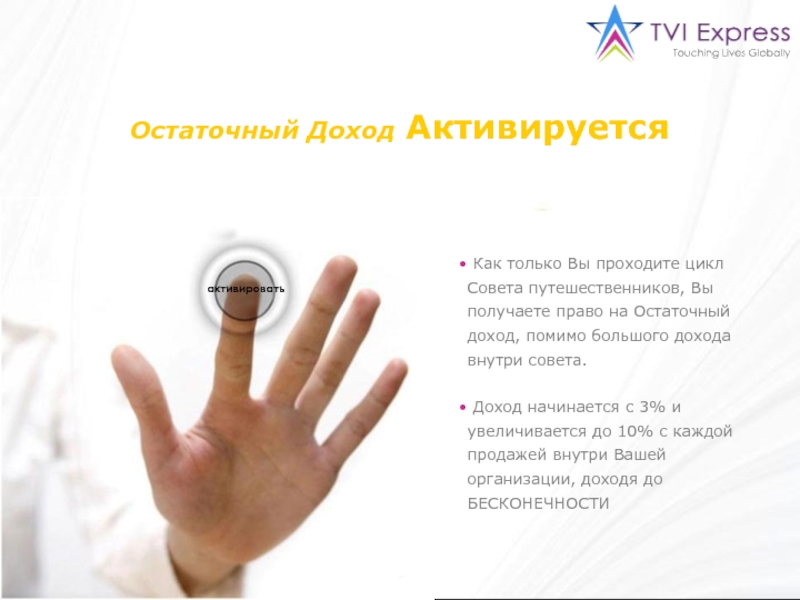 TVI Express
Touching Lives Globally

Остаточный Доход Активируется

активировать

• Как только Вы проходите цикл Совета путешественников, Вы получаете право на Остаточный доход, помимо большого дохода внутри совета.

• Доход начинается с 3% и увеличивается до 10% с каждой продажей внутри Вашей организации, доходя до БЕСКОНЕЧНОСТИ